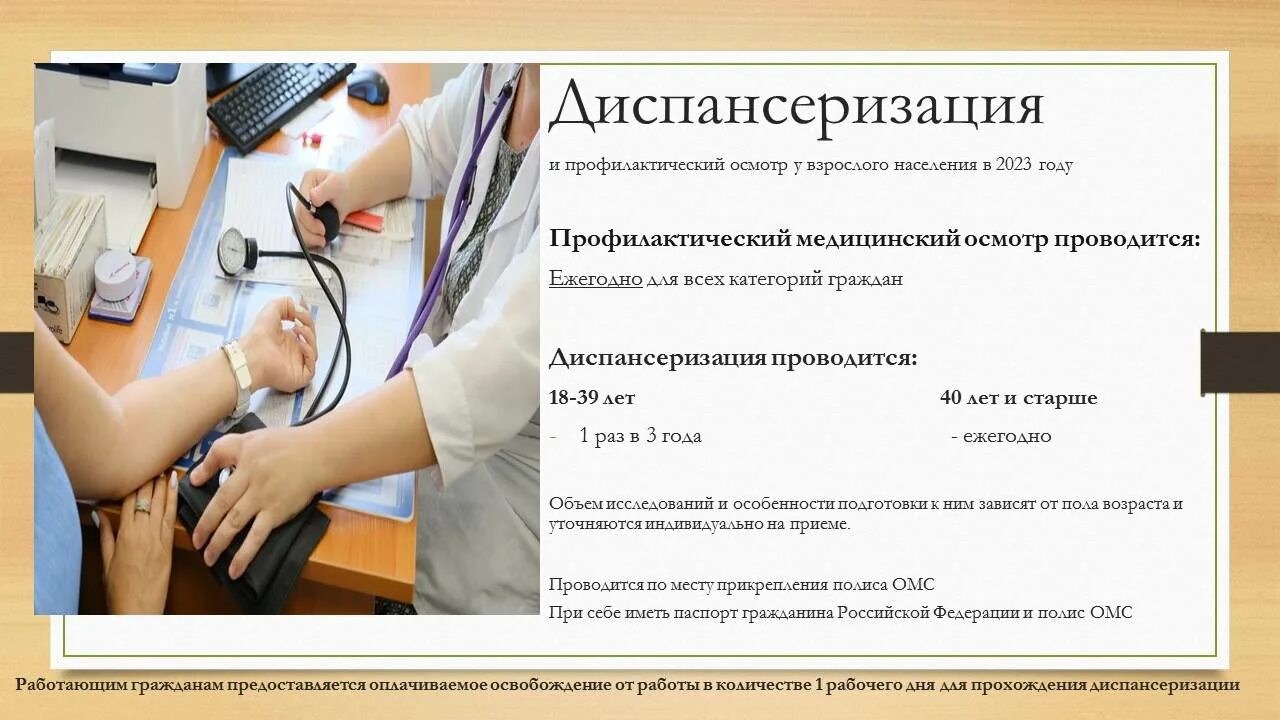 Диспансеризация

и профилактический осмотр у взрослого населения в 2023 году

Профилактический медицинский осмотр проводится:

Ежегодно для всех категорий граждан

Диспансеризация проводится:

18-39 лет

- 1 раз в 3 года

40 лет и старше

- ежегодно

Объем исследований и особенности подготовки к ним зависят от пола возраста и уточняются индивидуально на приеме.

Проводится по месту прикрепления полиса ОМС

При себе иметь паспорт гражданина Российской Федерации и полис ОМС

Работающим гражданам предоставляется оплачиваемое освобождение от работы в количестве 1 рабочего дня для прохождения диспансеризации